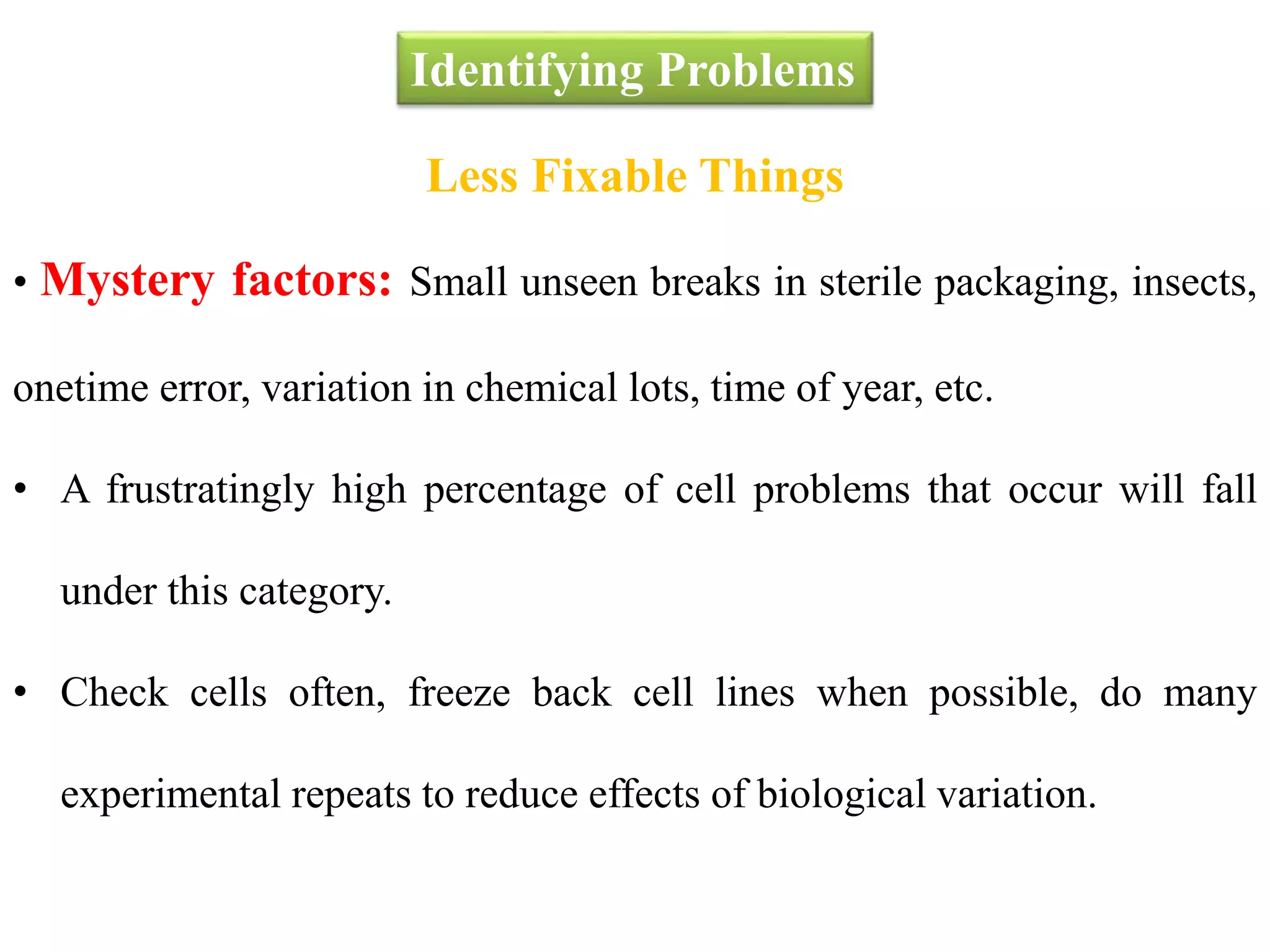 Identifying Problems

Less Fixable Things

• Mystery factors: Small unseen breaks in sterile packaging, insects, onetime error, variation in chemical lots, time of year, etc.

• A frustratingly high percentage of cell problems that occur will fall under this category.

• Check cells often, freeze back cell lines when possible, do many experimental repeats to reduce effects of biological variation.